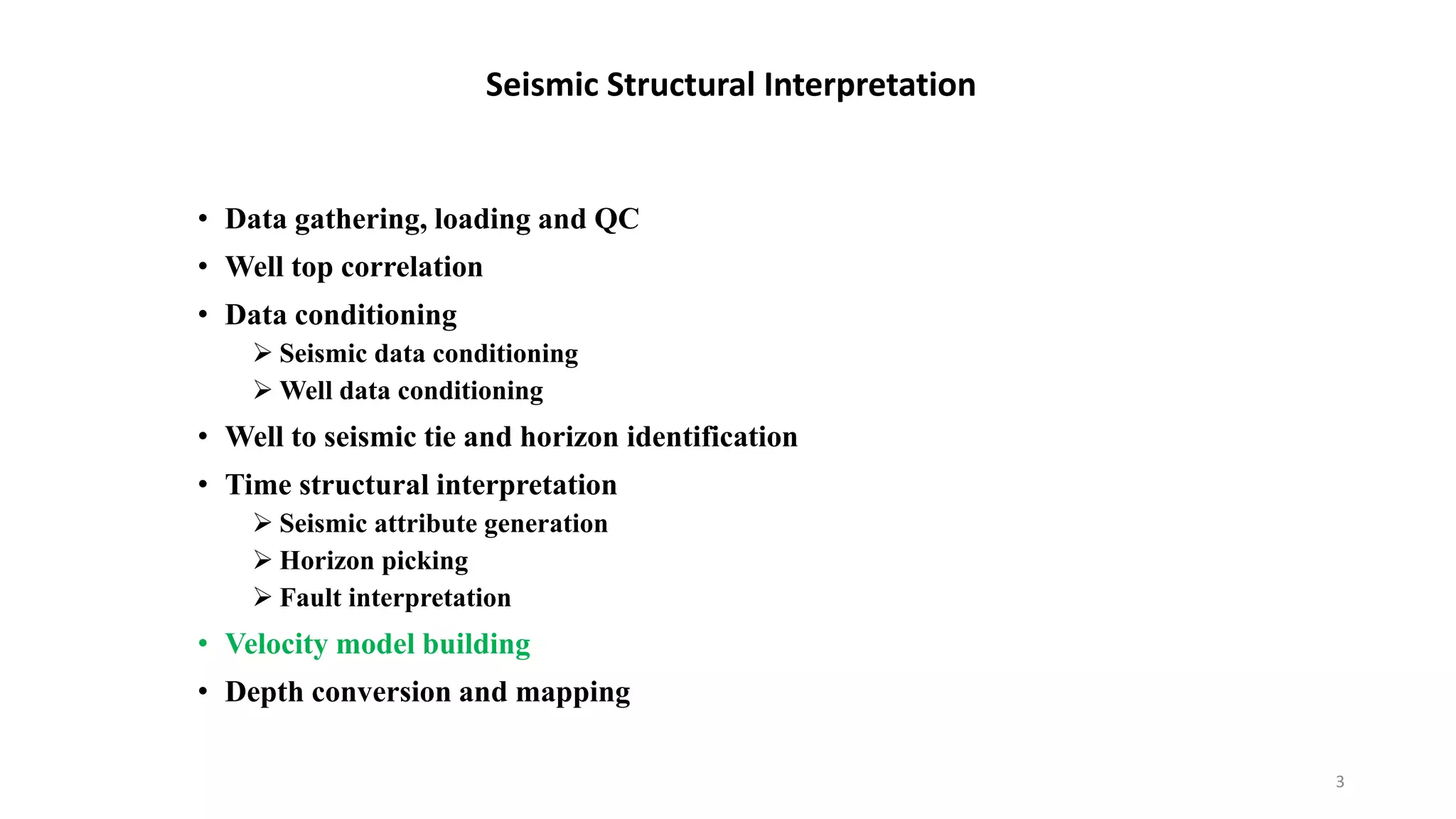 Seismic Structural Interpretation

• Data gathering, loading and QC
• Well top correlation
• Data conditioning
  ➢ Seismic data conditioning
  ➢ Well data conditioning
• Well to seismic tie and horizon identification
• Time structural interpretation
  ➢ Seismic attribute generation
  ➢ Horizon picking
  ➢ Fault interpretation
• Velocity model building
• Depth conversion and mapping

3